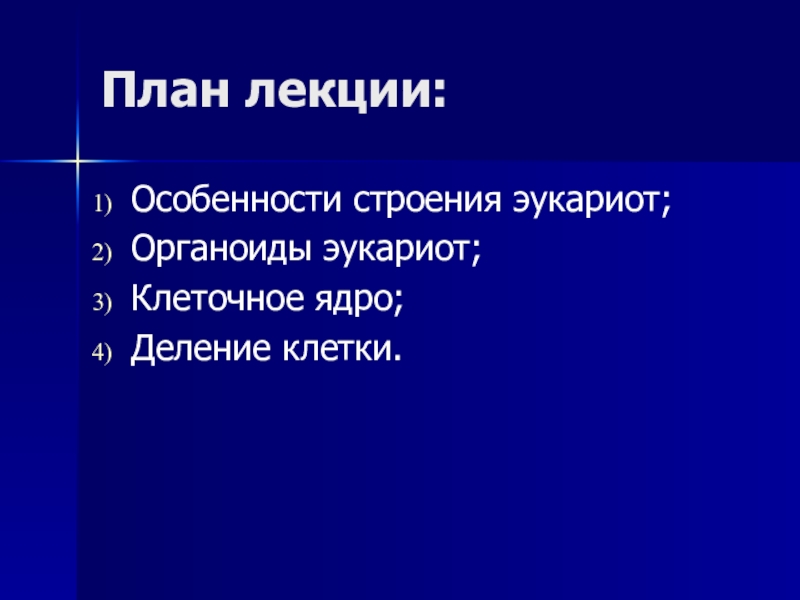 План лекции:

1) Особенности строения эукариот;
2) Органоиды эукариот;
3) Клеточное ядро;
4) Деление клетки.